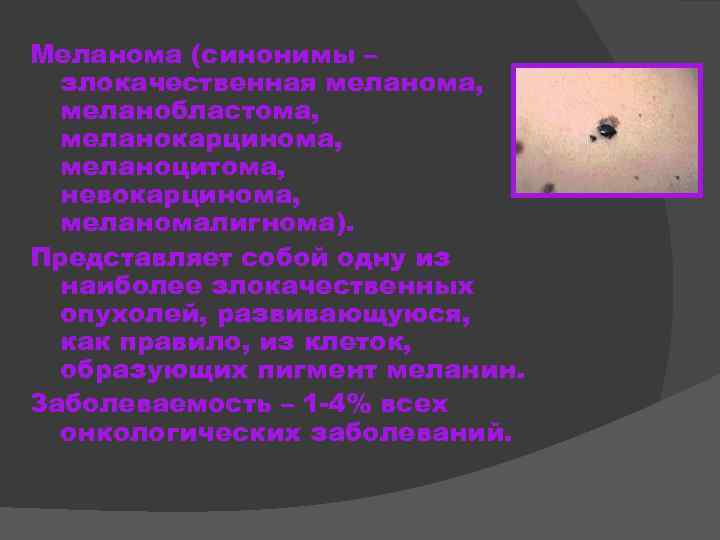 Меланома (синонимы – злокачественная меланома, меланобластома, меланокарцинома, меланоцитома, невокарцинома, меланомалигнома).

Представляет собой одну из наиболее злокачественных опухолей, развивающуюся, как правило, из клеток, образующих пигмент меланин.

Заболеваемость – 1-4% всех онкологических заболеваний.